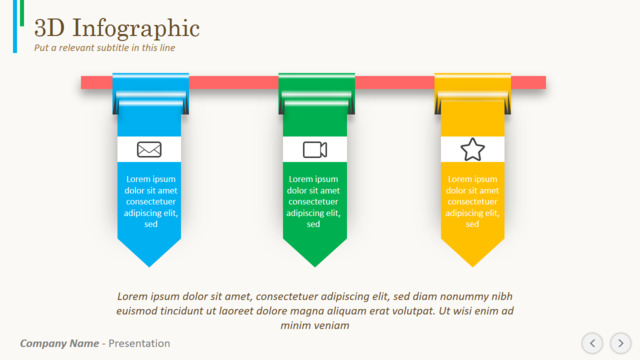 3D Infographic

Put a relevant subtitle in this line

Lorem ipsum dolor sit amet consectetuer adipiscing elit, sed

Lorem ipsum dolor sit amet consectetuer adipiscing elit, sed

Lorem ipsum dolor sit amet consectetuer adipiscing elit, sed

Lorem ipsum dolor sit amet, consectetuer adipiscing elit, sed diam nonummy nibh euismod tincidunt ut laoreet dolore magna aliquam erat volutpat. Ut wisi enim ad minim veniam

Company Name - Presentation